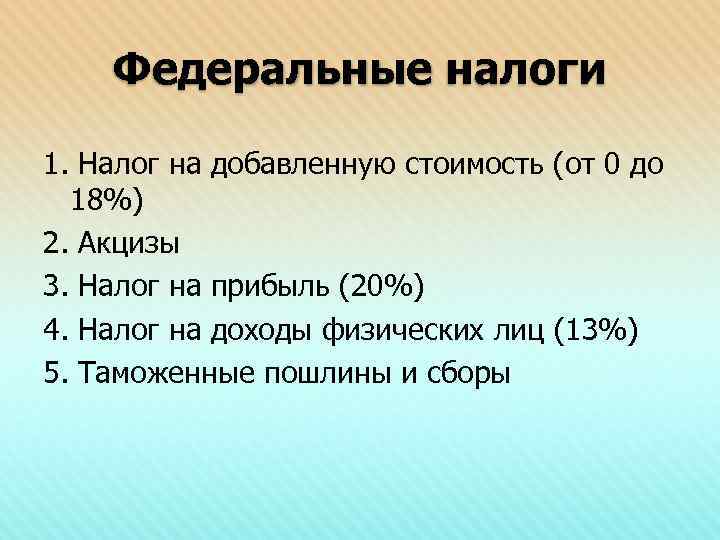 Федеральные налоги

1. Налог на добавленную стоимость (от 0 до 18%)
2. Акцизы
3. Налог на прибыль (20%)
4. Налог на доходы физических лиц (13%)
5. Таможенные пошлины и сборы